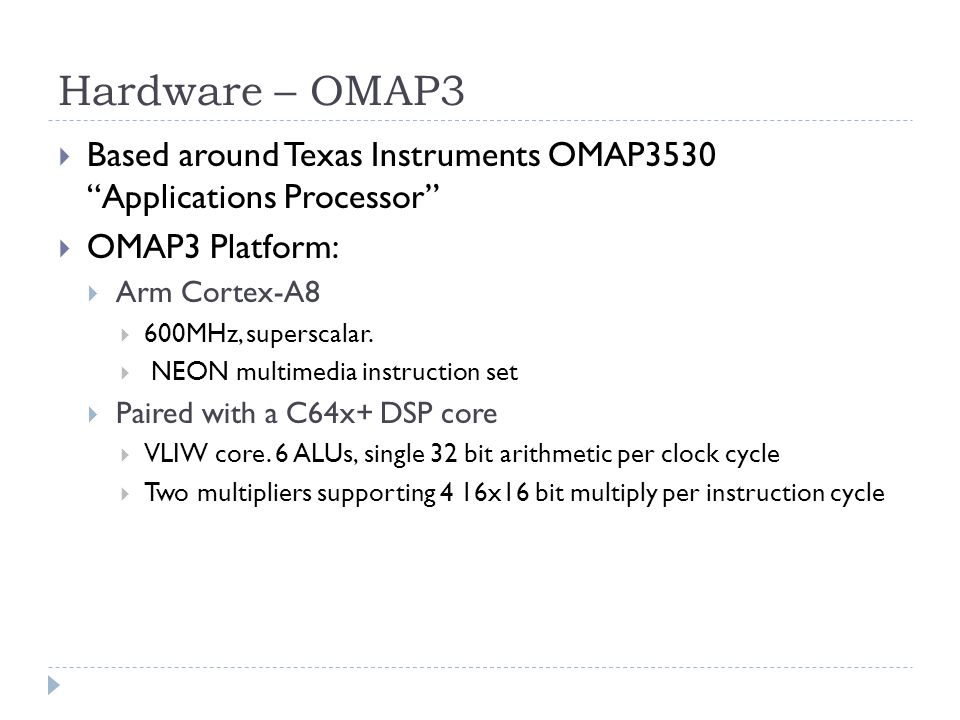 Hardware – OMAP3

Based around Texas Instruments OMAP3530 “Applications Processor”

OMAP3 Platform:

Arm Cortex-A8

600MHz, superscalar.

NEON multimedia instruction set

Paired with a C64x+ DSP core

VLIW core. 6 ALUs, single 32 bit arithmetic per clock cycle

Two multipliers supporting 4 16x16 bit multiply per instruction cycle